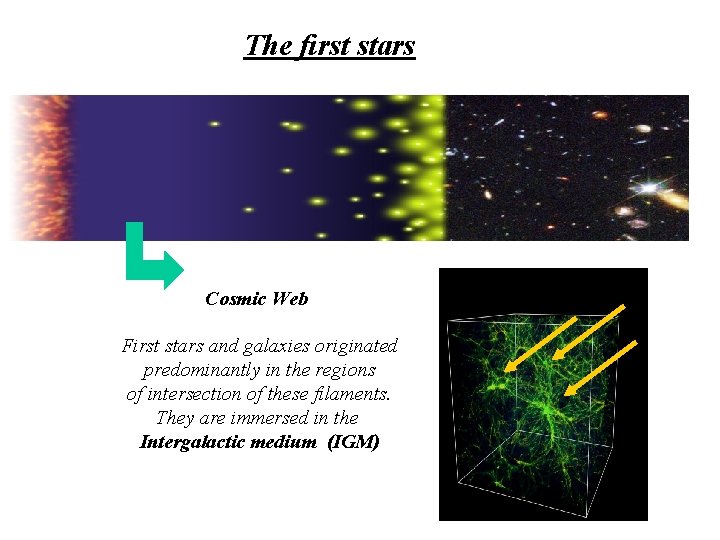 The first stars

Cosmic Web

First stars and galaxies originated predominantly in the regions of intersection of these filaments. They are immersed in the Intergalactic medium (IGM)